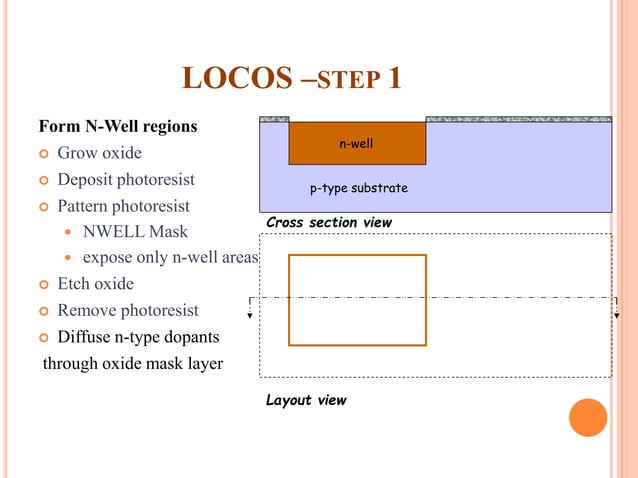 LOCOS –STEP 1

Form N-Well regions

Grow oxide

Deposit photoresist

Pattern photoresist

NWELL Mask

expose only n-well areas

Etch oxide

Remove photoresist

Diffuse n-type dopants through oxide mask layer

n-well

p-type substrate

Cross section view

Layout view